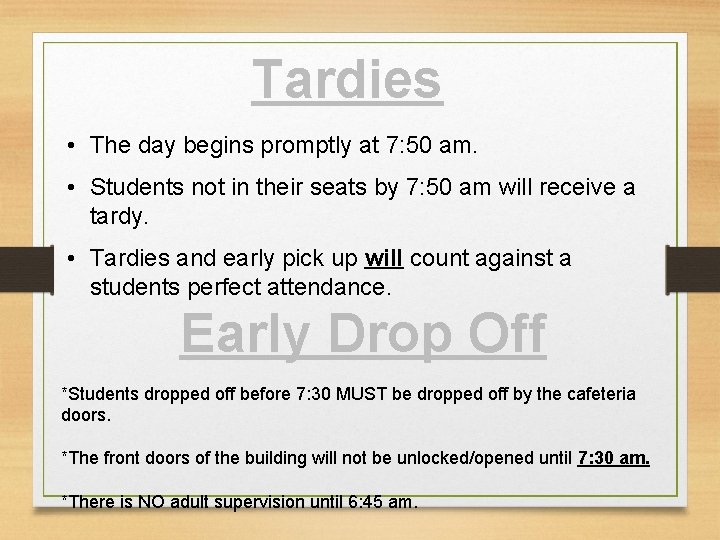 Tardies

• The day begins promptly at 7:50 am.

• Students not in their seats by 7:50 am will receive a tardy.

• Tardies and early pick up will count against a students perfect attendance.

Early Drop Off

*Students dropped off before 7:30 MUST be dropped off by the cafeteria doors.

*The front doors of the building will not be unlocked/opened until 7:30 am.

*There is NO adult supervision until 6:45 am.